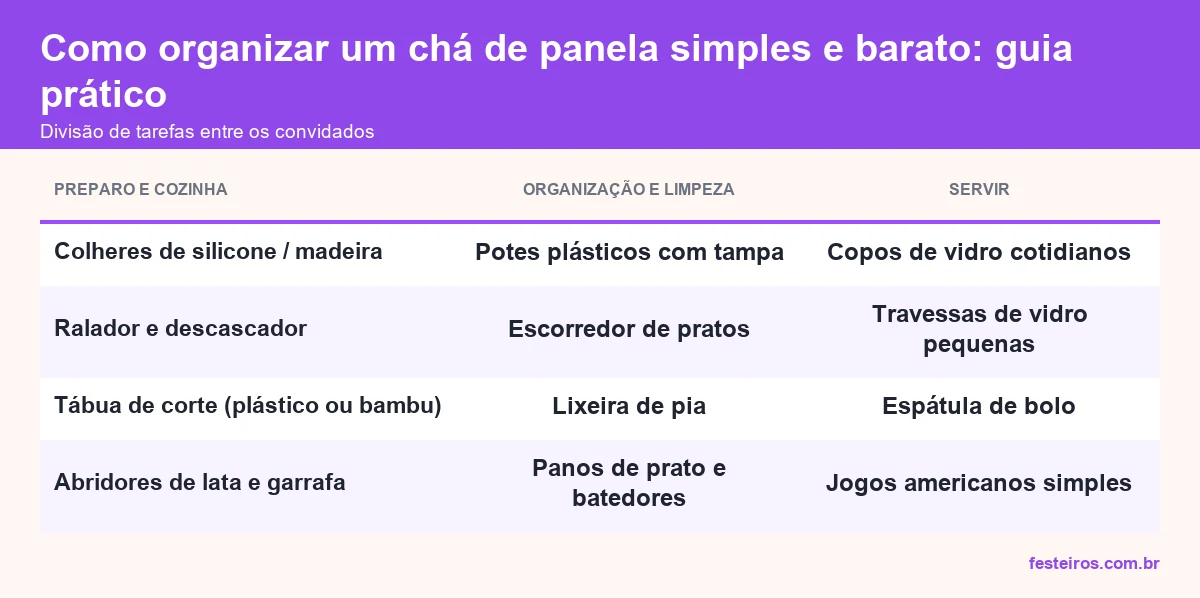 Como organizar um chá de panela simples e barato: guia prático
Divisão de tarefas entre os convidados

| PREPARO E COZINHA | ORGANIZAÇÃO E LIMPEZA | SERVIR |
|---|---|---|
| Colheres de silicone / madeira | Potes plásticos com tampa | Copos de vidro cotidianos |
| Ralador e descascador | Escorredor de pratos | Travessas de vidro pequenas |
| Tábua de corte (plástico ou bambu) | Lixeira de pia | Espátula de bolo |
| Abridores de lata e garrafa | Panos de prato e batedores | Jogos americanos simples |

festeiros.com.br